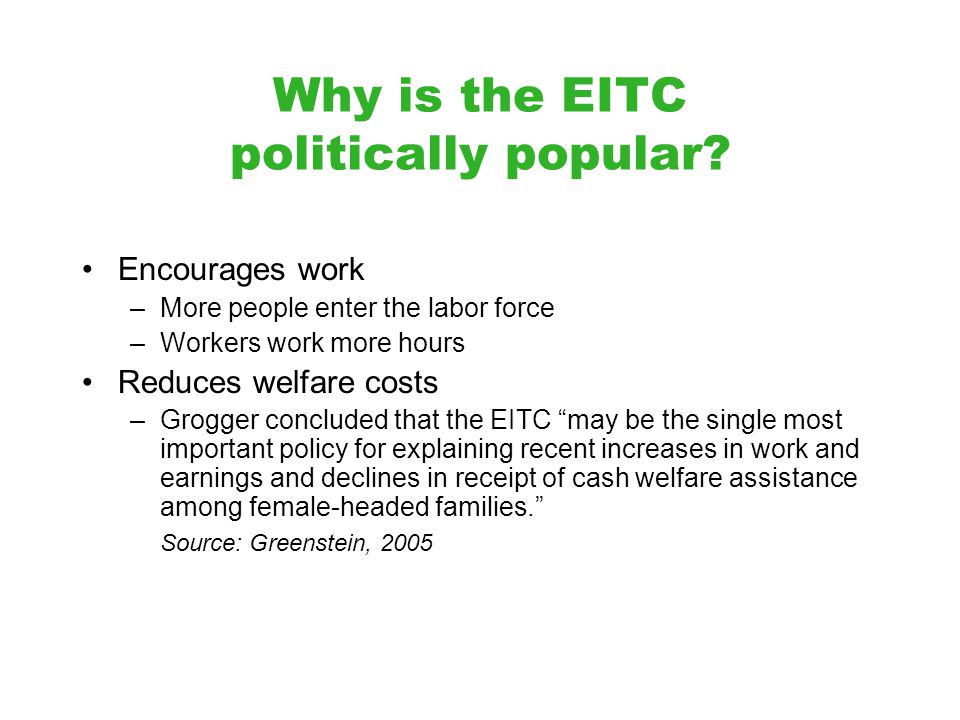 Why is the EITC politically popular?

• Encourages work
– More people enter the labor force
– Workers work more hours
• Reduces welfare costs
– Grogger concluded that the EITC “may be the single most important policy for explaining recent increases in work and earnings and declines in receipt of cash welfare assistance among female-headed families.”
Source: Greenstein, 2005